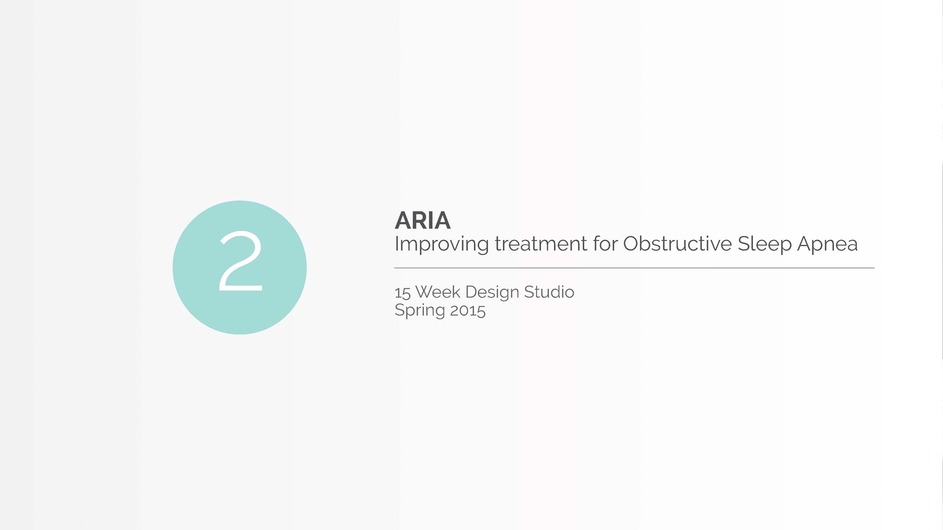 2

ARIA
Improving treatment for Obstructive Sleep Apnea

15 Week Design Studio
Spring 2015